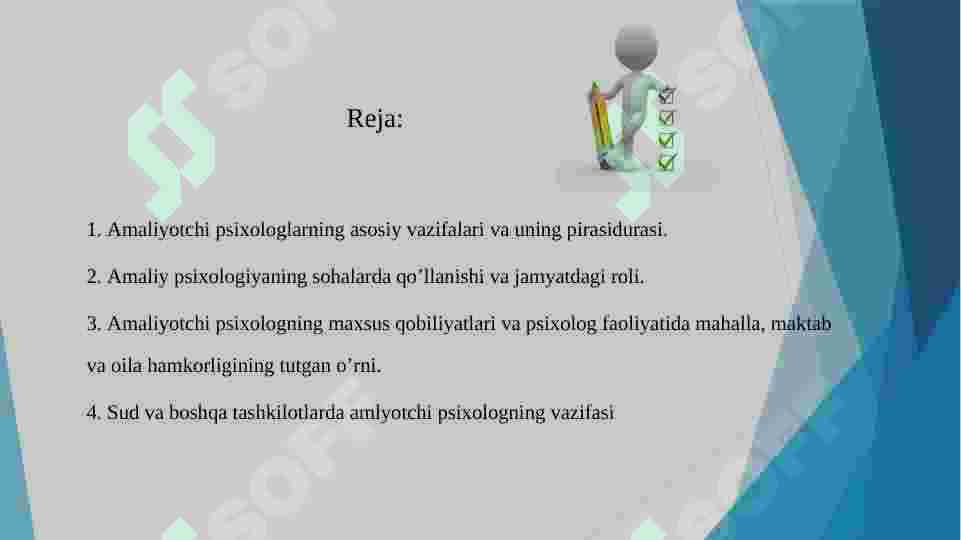 Reja:

1. Amaliyotchi psixologlarning asosiy vazifalari va uning pirasidurasi.

2. Amaliy psixologiyaning sohalarda qo’llanishi va jamyatdagi roli.

3. Amaliyotchi psixologning maxsus qobiliyatlari va psixolog faoliyatida mahalla, maktab va oila hamkorligining tutgan o’rni.

4. Sud va boshqa tashkilotlarda amlyotchi psixologning vazifasi